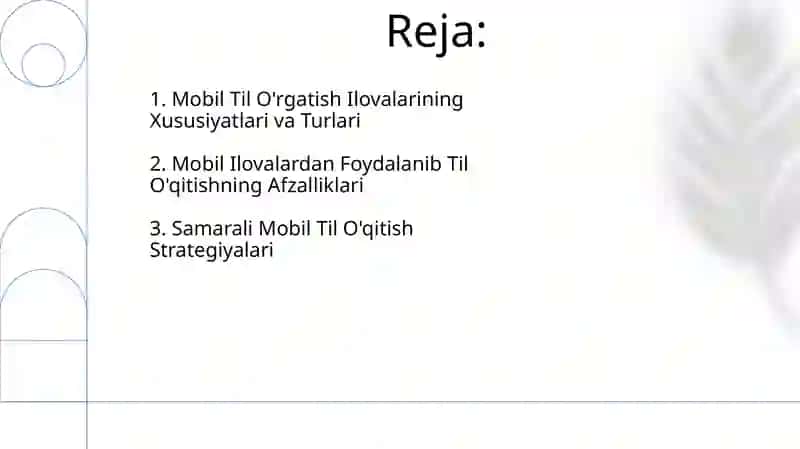 Reja:

1. Mobil Til O'rgatish Ilovalarining Xususiyatlari va Turlari

2. Mobil Ilovalardan Foydalanib Til O'qitishning Afzalliklari

3. Samarali Mobil Til O'qitish Strategiyalari